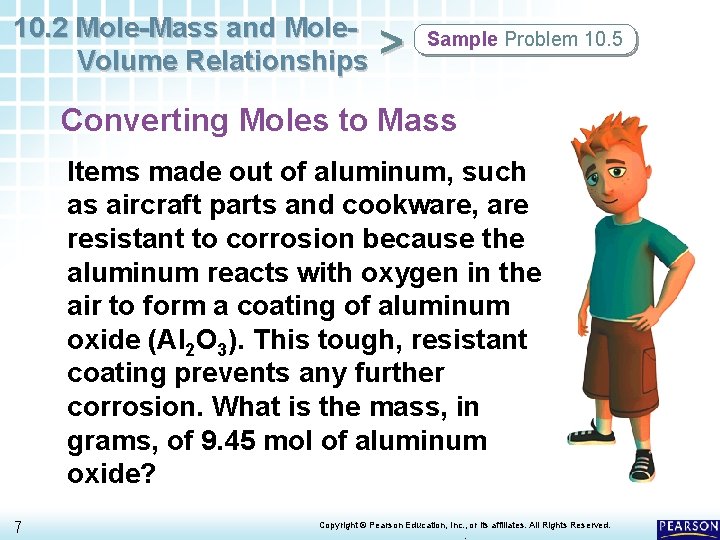 10.2 Mole-Mass and Mole-Volume Relationships > Sample Problem 10.5

Converting Moles to Mass

Items made out of aluminum, such as aircraft parts and cookware, are resistant to corrosion because the aluminum reacts with oxygen in the air to form a coating of aluminum oxide ($Al_2O_3$). This tough, resistant coating prevents any further corrosion. What is the mass, in grams, of 9.45 mol of aluminum oxide?

7

Copyright © Pearson Education, Inc., or its affiliates. All Rights Reserved.

PEARSON